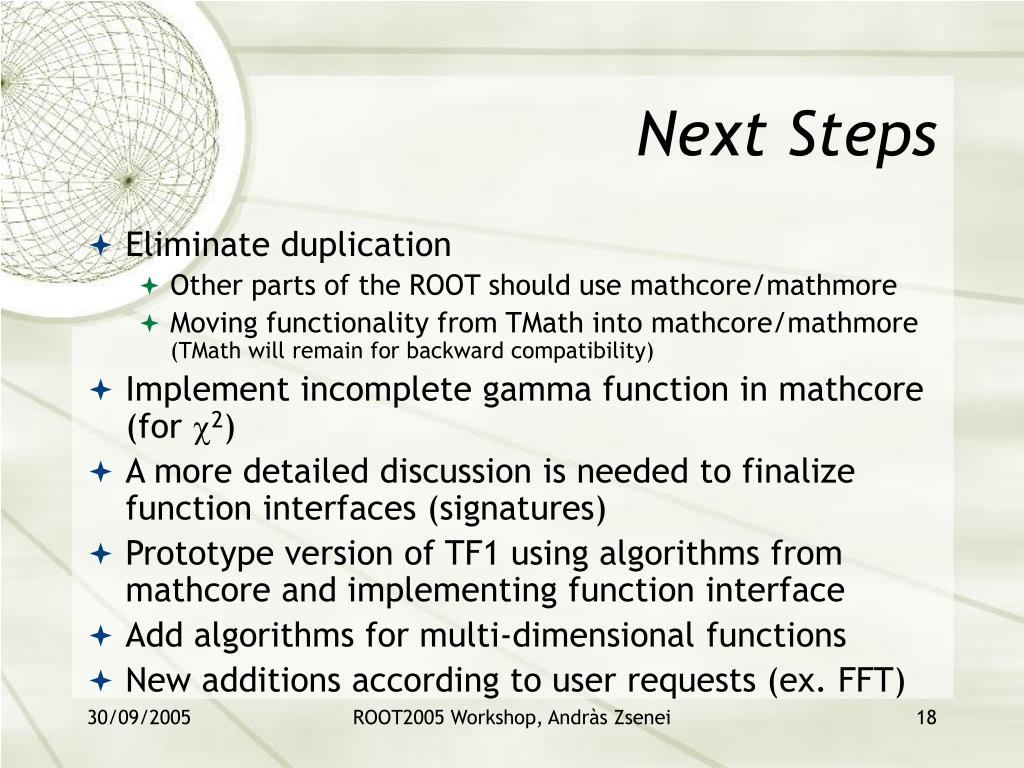 Next Steps

Eliminate duplication

Other parts of the ROOT should use mathcore/mathmore

Moving functionality from TMath into mathcore/mathmore (TMath will remain for backward compatibility)

Implement incomplete gamma function in mathcore (for $\chi^2$)

A more detailed discussion is needed to finalize function interfaces (signatures)

Prototype version of TF1 using algorithms from mathcore and implementing function interface

Add algorithms for multi-dimensional functions

New additions according to user requests (ex. FFT)

30/09/2005

ROOT2005 Workshop, Andràs Zsenei

18